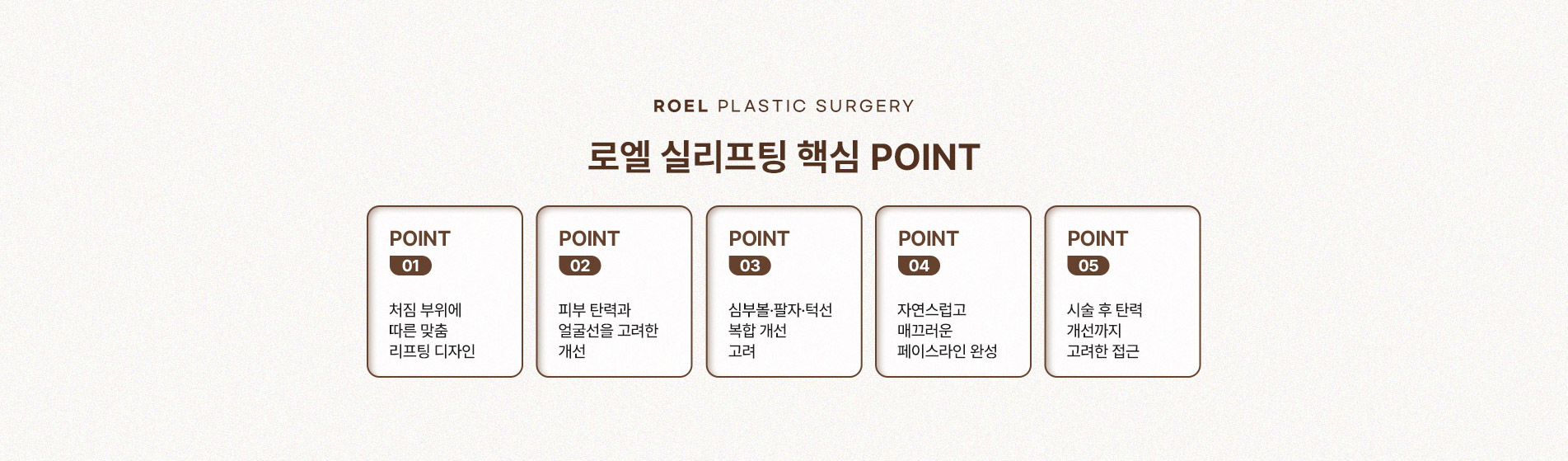 ROEL PLASTIC SURGERY

로엘 실리프팅 핵심 POINT

POINT
01
처짐 부위에 따른 맞춤 리프팅 디자인

POINT
02
피부 탄력과 얼굴선을 고려한 개선

POINT
03
심부볼·팔자·턱선 복합 개선 고려

POINT
04
자연스럽고 매끄러운 페이스라인 완성

POINT
05
시술 후 탄력 개선까지 고려한 접근